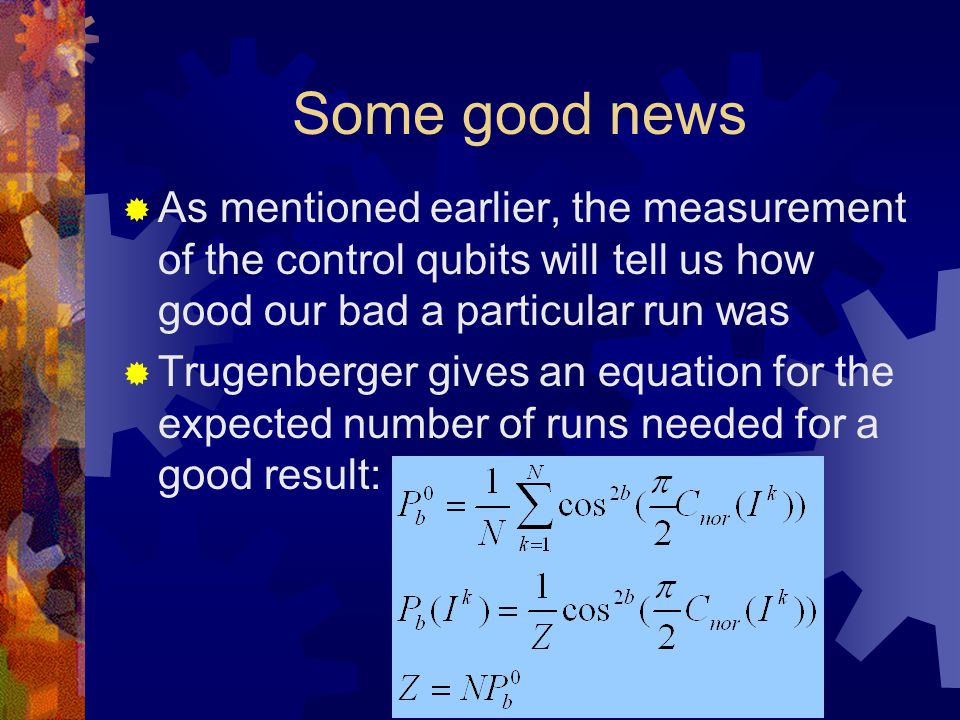 Some good news

As mentioned earlier, the measurement of the control qubits will tell us how good our bad a particular run was

Trugenberger gives an equation for the expected number of runs needed for a good result:

$P_b^0 = \frac{1}{N}\sum_{k=1}^{N}\cos^{2b}(\frac{\pi}{2}C_{nor}(I^k))$

$P_b(I^k) = \frac{1}{Z}\cos^{2b}(\frac{\pi}{2}C_{nor}(I^k))$

$Z = NP_b^0$